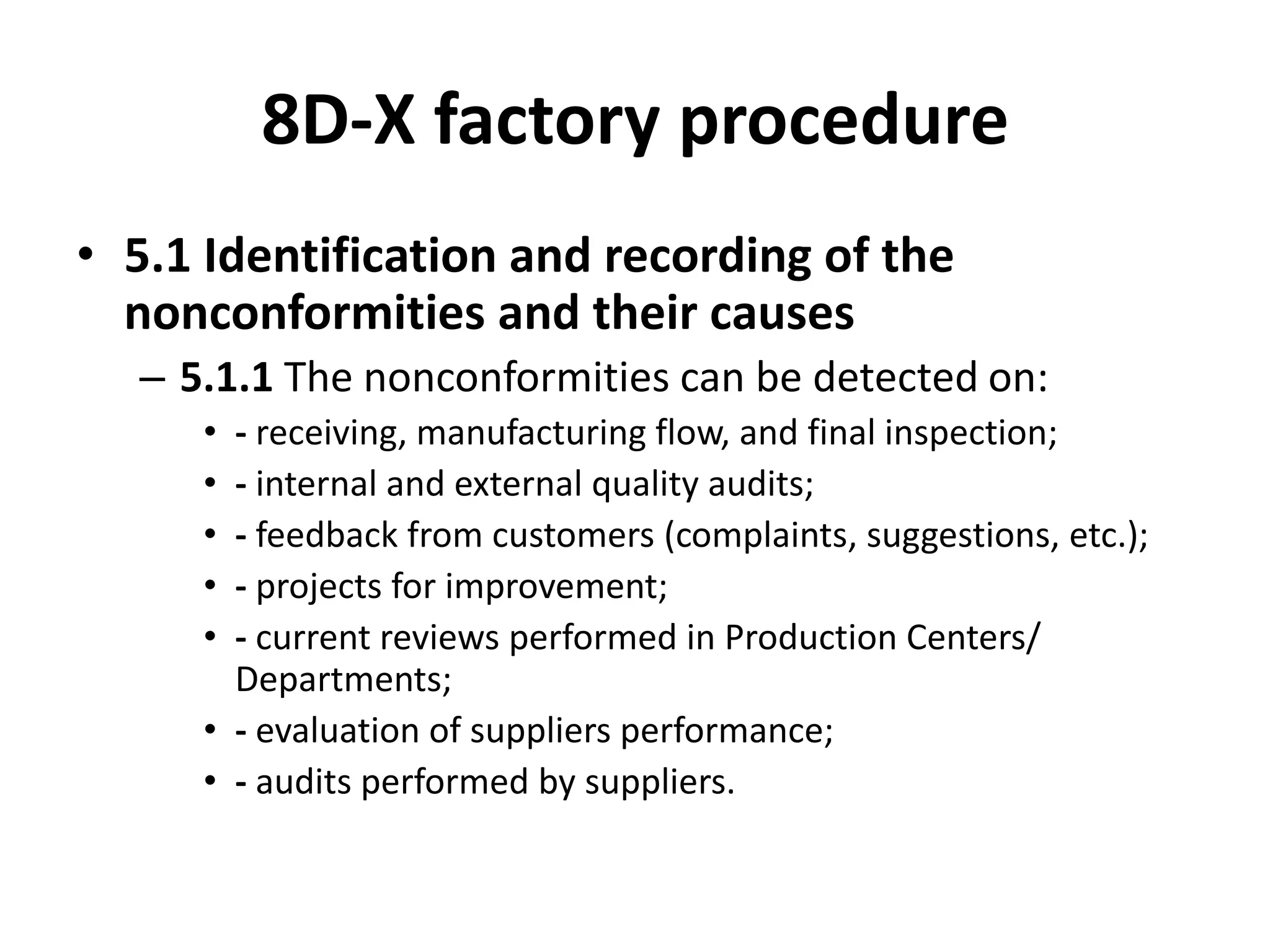 8D-X factory procedure

• 5.1 Identification and recording of the nonconformities and their causes

– 5.1.1 The nonconformities can be detected on:

• - receiving, manufacturing flow, and final inspection;
• - internal and external quality audits;
• - feedback from customers (complaints, suggestions, etc.);
• - projects for improvement;
• - current reviews performed in Production Centers/ Departments;
• - evaluation of suppliers performance;
• - audits performed by suppliers.